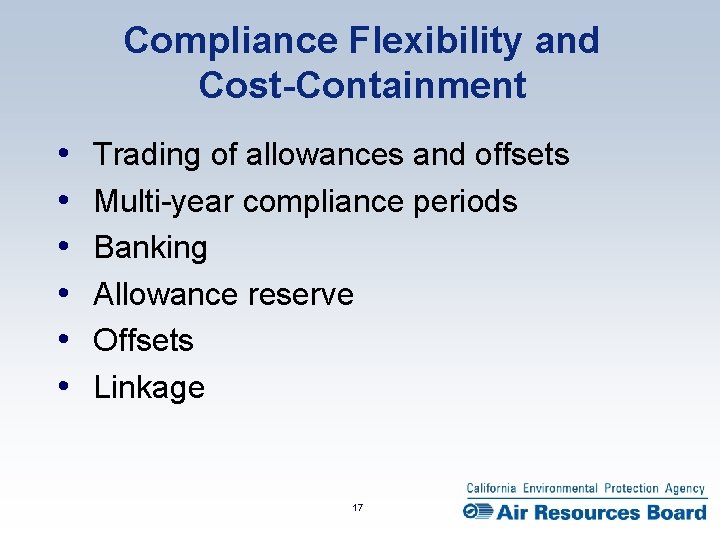 Compliance Flexibility and Cost-Containment

• Trading of allowances and offsets
• Multi-year compliance periods
• Banking
• Allowance reserve
• Offsets
• Linkage

17

California Environmental Protection Agency
Air Resources Board